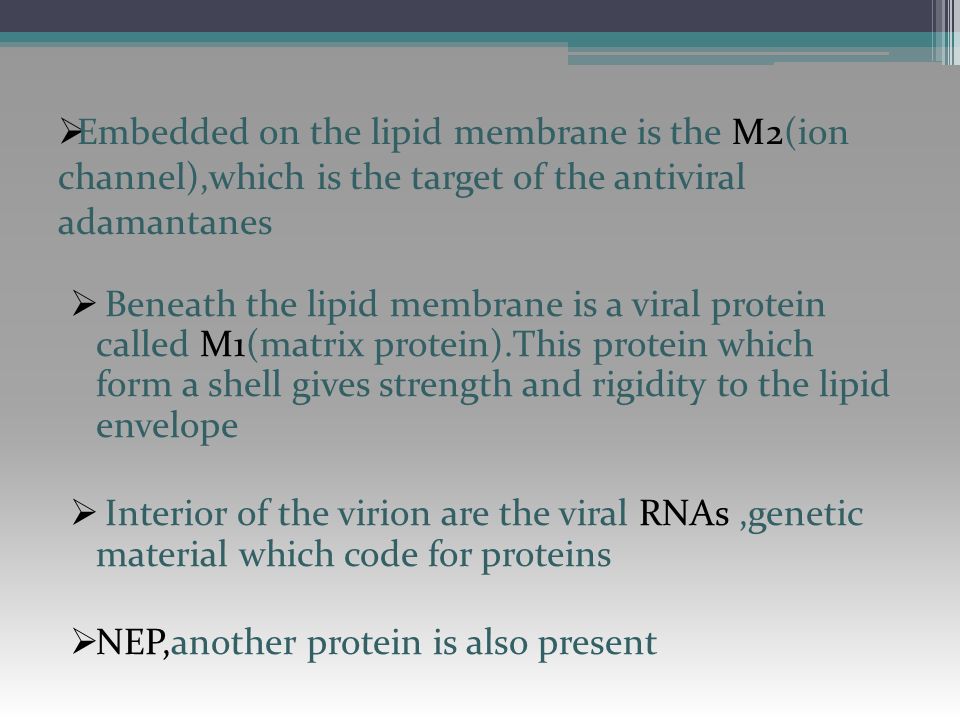 ➢Embedded on the lipid membrane is the M2(ion channel),which is the target of the antiviral adamantanes

➢ Beneath the lipid membrane is a viral protein called M1(matrix protein).This protein which form a shell gives strength and rigidity to the lipid envelope

➢ Interior of the virion are the viral RNAs ,genetic material which code for proteins

➢NEP,another protein is also present